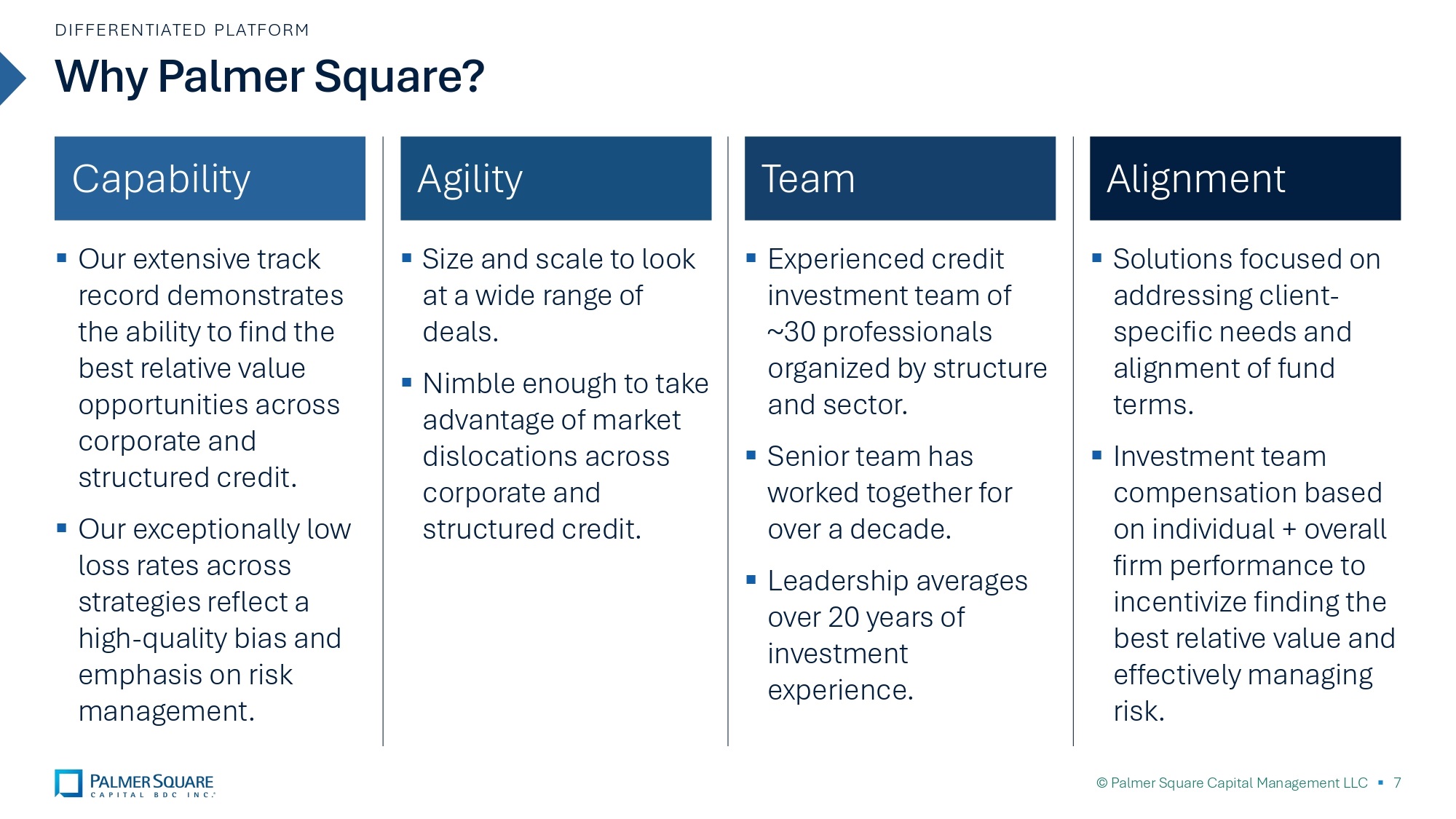 DIFFERENTIATED PLATFORM

Why Palmer Square?

Capability

▪ Our extensive track record demonstrates the ability to find the best relative value opportunities across corporate and structured credit.

▪ Our exceptionally low loss rates across strategies reflect a high-quality bias and emphasis on risk management.

Agility

▪ Size and scale to look at a wide range of deals.

▪ Nimble enough to take advantage of market dislocations across corporate and structured credit.

Team

▪ Experienced credit investment team of ~30 professionals organized by structure and sector.

▪ Senior team has worked together for over a decade.

▪ Leadership averages over 20 years of investment experience.

Alignment

▪ Solutions focused on addressing client-specific needs and alignment of fund terms.

▪ Investment team compensation based on individual + overall firm performance to incentivize finding the best relative value and effectively managing risk.

PALMER SQUARE CAPITAL BDC INC.

© Palmer Square Capital Management LLC ▪ 7